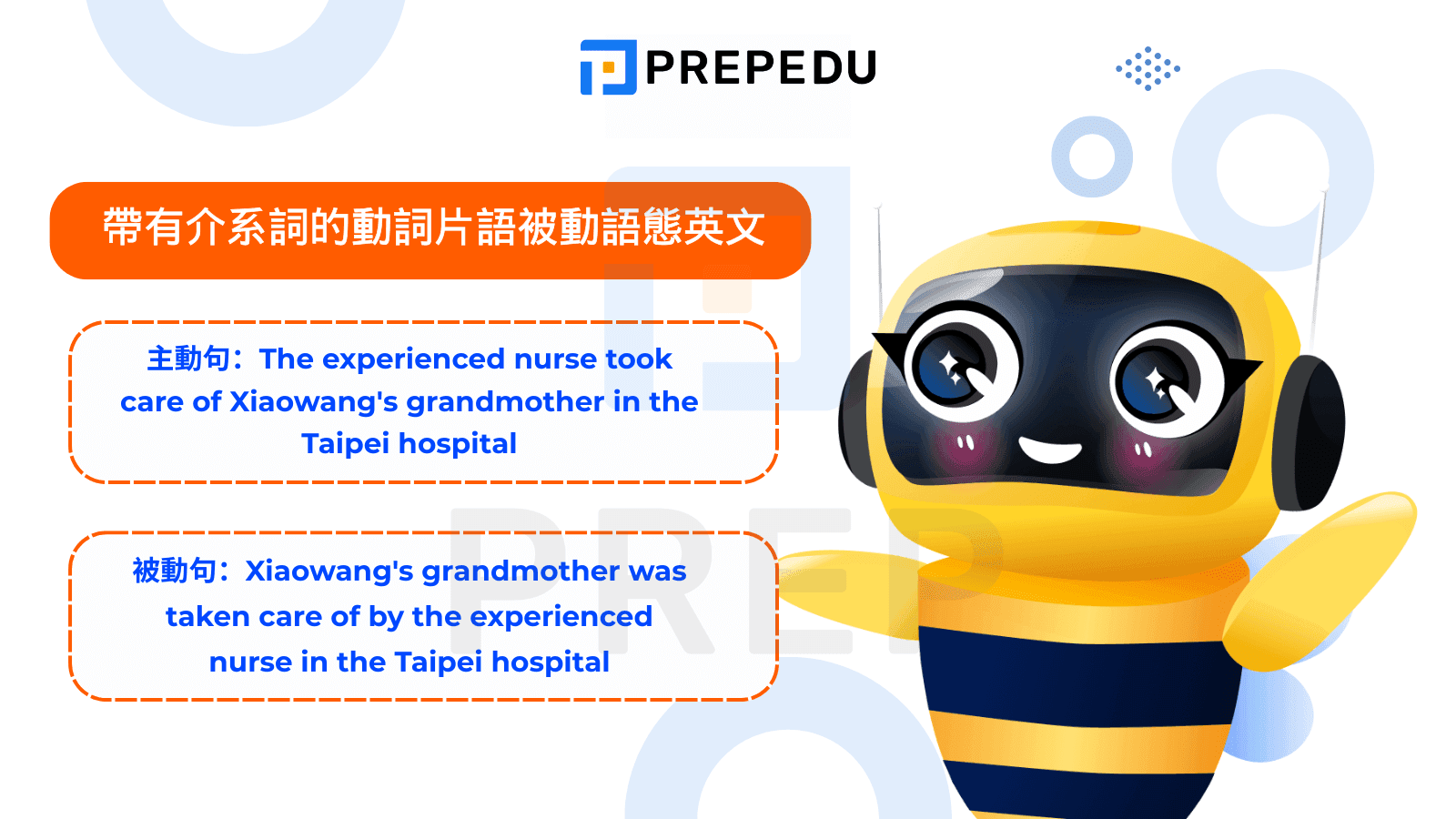 PREPEDU

帶有介系詞的動詞片語被動語態英文

主動句：The experienced nurse took care of Xiaowang's grandmother in the Taipei hospital

被動句：Xiaowang's grandmother was taken care of by the experienced nurse in the Taipei hospital

PREP